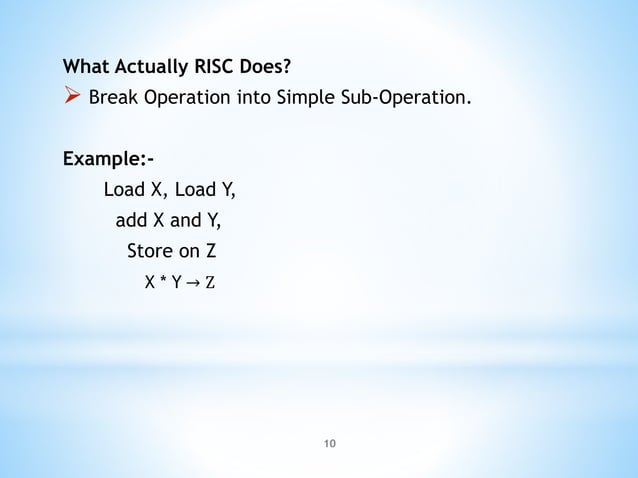 What Actually RISC Does?

➤ Break Operation into Simple Sub-Operation.

Example:-

Load X, Load Y,

add X and Y,

Store on Z

X * Y → Z

10